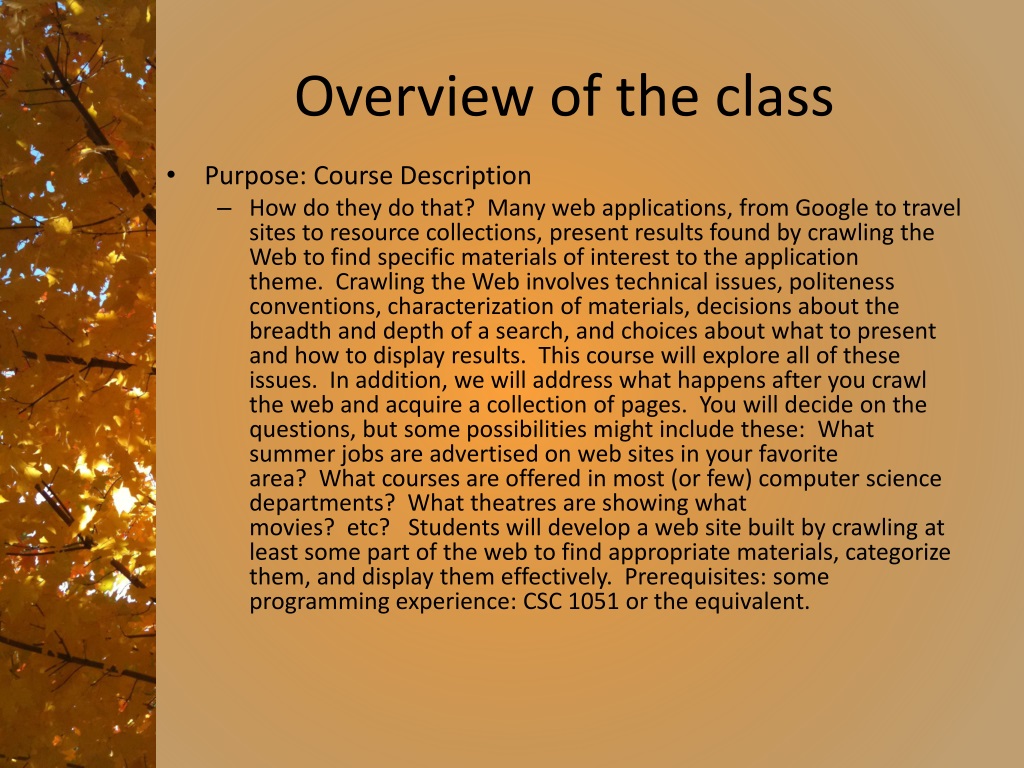 Overview of the class

• Purpose: Course Description

– How do they do that? Many web applications, from Google to travel sites to resource collections, present results found by crawling the Web to find specific materials of interest to the application theme. Crawling the Web involves technical issues, politeness conventions, characterization of materials, decisions about the breadth and depth of a search, and choices about what to present and how to display results. This course will explore all of these issues. In addition, we will address what happens after you crawl the web and acquire a collection of pages. You will decide on the questions, but some possibilities might include these: What summer jobs are advertised on web sites in your favorite area? What courses are offered in most (or few) computer science departments? What theatres are showing what movies? etc? Students will develop a web site built by crawling at least some part of the web to find appropriate materials, categorize them, and display them effectively. Prerequisites: some programming experience: CSC 1051 or the equivalent.